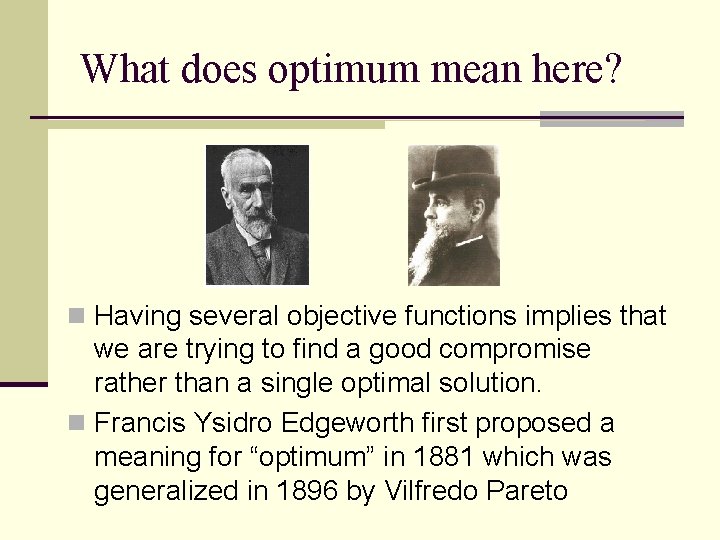 What does optimum mean here?

Having several objective functions implies that we are trying to find a good compromise rather than a single optimal solution.

Francis Ysidro Edgeworth first proposed a meaning for “optimum” in 1881 which was generalized in 1896 by Vilfredo Pareto